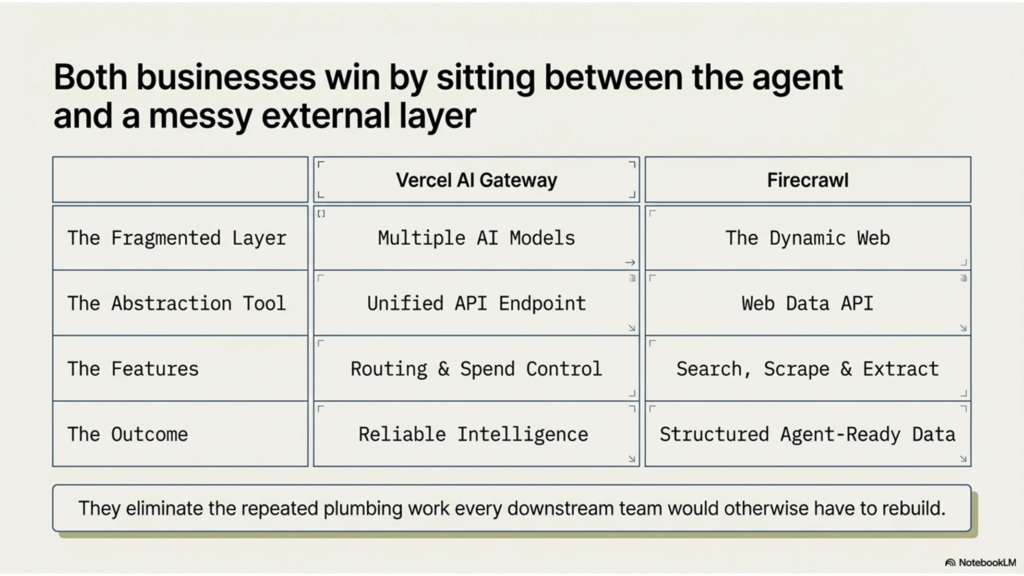 Both businesses win by sitting between the agent and a messy external layer

| | Vercel AI Gateway | Firecrawl |
|---|---|---|
| The Fragmented Layer | Multiple AI Models | The Dynamic Web |
| The Abstraction Tool | Unified API Endpoint | Web Data API |
| The Features | Routing & Spend Control | Search, Scrape & Extract |
| The Outcome | Reliable Intelligence | Structured Agent-Ready Data |

They eliminate the repeated plumbing work every downstream team would otherwise have to rebuild.

NotebookLM